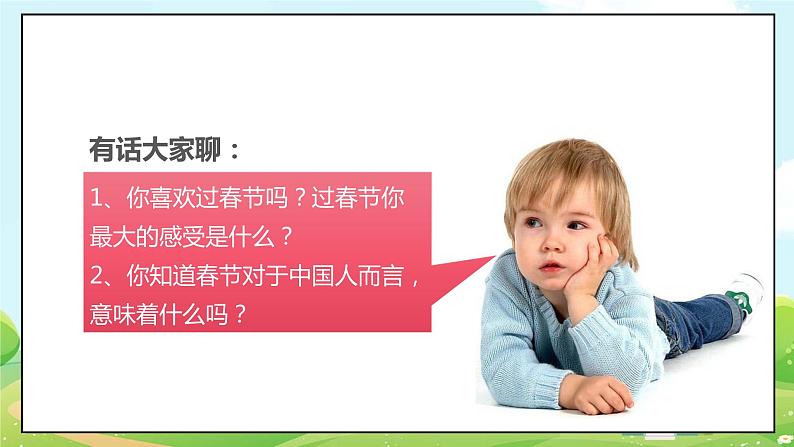 有话大家聊：

1、你喜欢过春节吗？过春节你最大的感受是什么？

2、你知道春节对于中国人而言，意味着什么吗？